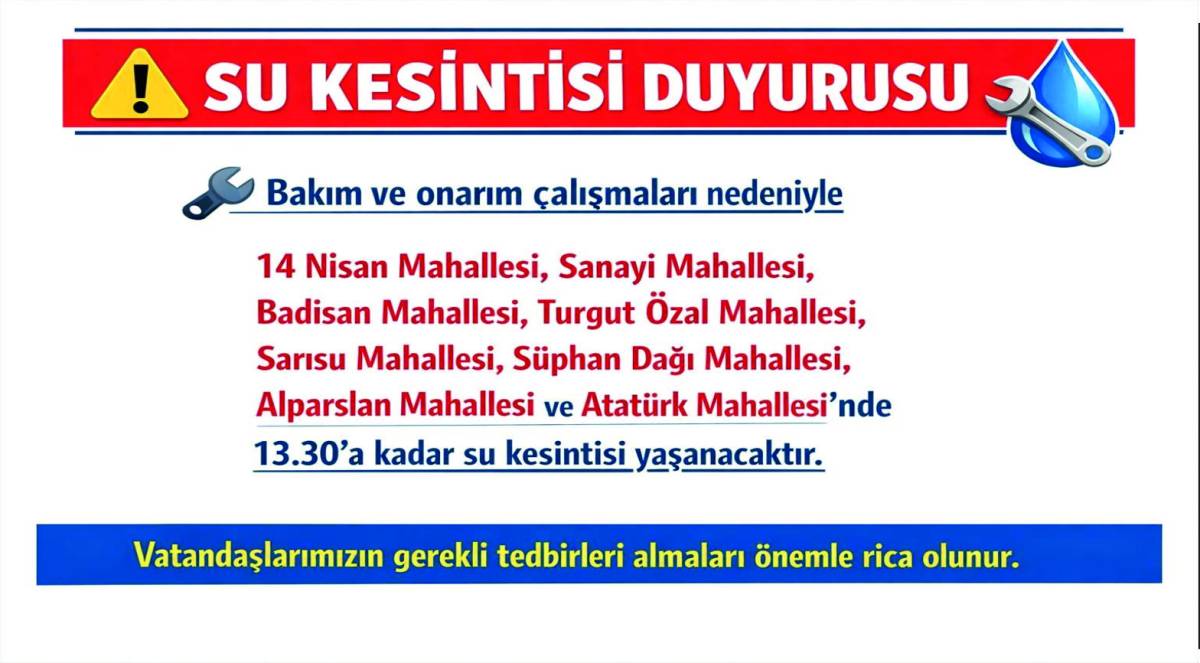 SU KESİNTİSİ DUYURUSU

Bakım ve onarım çalışmaları nedeniyle

14 Nisan Mahallesi, Sanayi Mahallesi, Badisan Mahallesi, Turgut Özal Mahallesi, Sarısu Mahallesi, Süphan Dağı Mahallesi, Alparslan Mahallesi ve Atatürk Mahallesi'nde 13.30'a kadar su kesintisi yaşanacaktır.

Vatandaşlarımızın gerekli tedbirleri almaları önemle rica olunur.